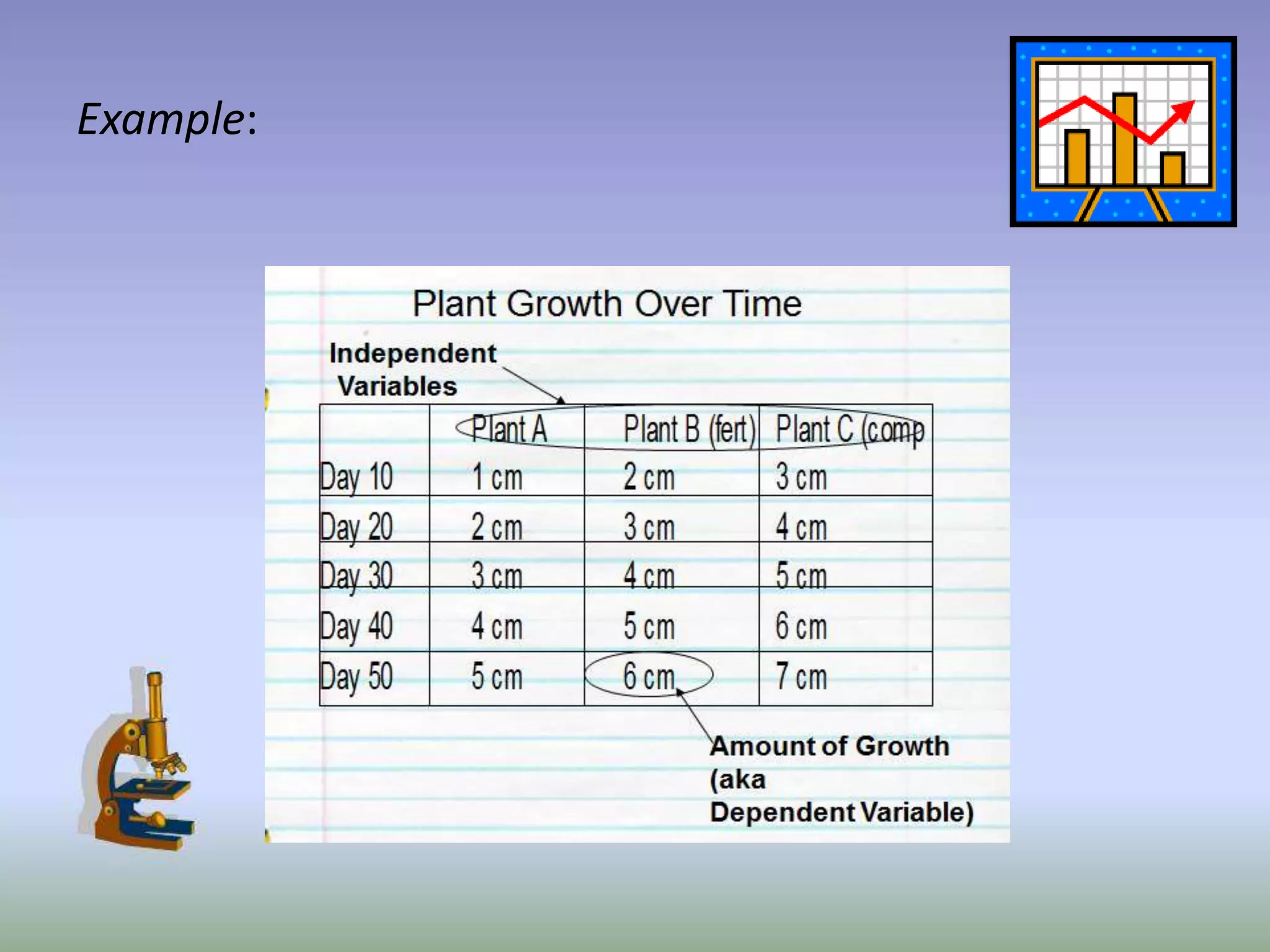 Example:

Plant Growth Over Time

Independent Variables

| | Plant A | Plant B (fert) | Plant C (comp |
|---|---|---|---|
| Day 10 | 1 cm | 2 cm | 3 cm |
| Day 20 | 2 cm | 3 cm | 4 cm |
| Day 30 | 3 cm | 4 cm | 5 cm |
| Day 40 | 4 cm | 5 cm | 6 cm |
| Day 50 | 5 cm | 6 cm | 7 cm |

Amount of Growth (aka Dependent Variable)